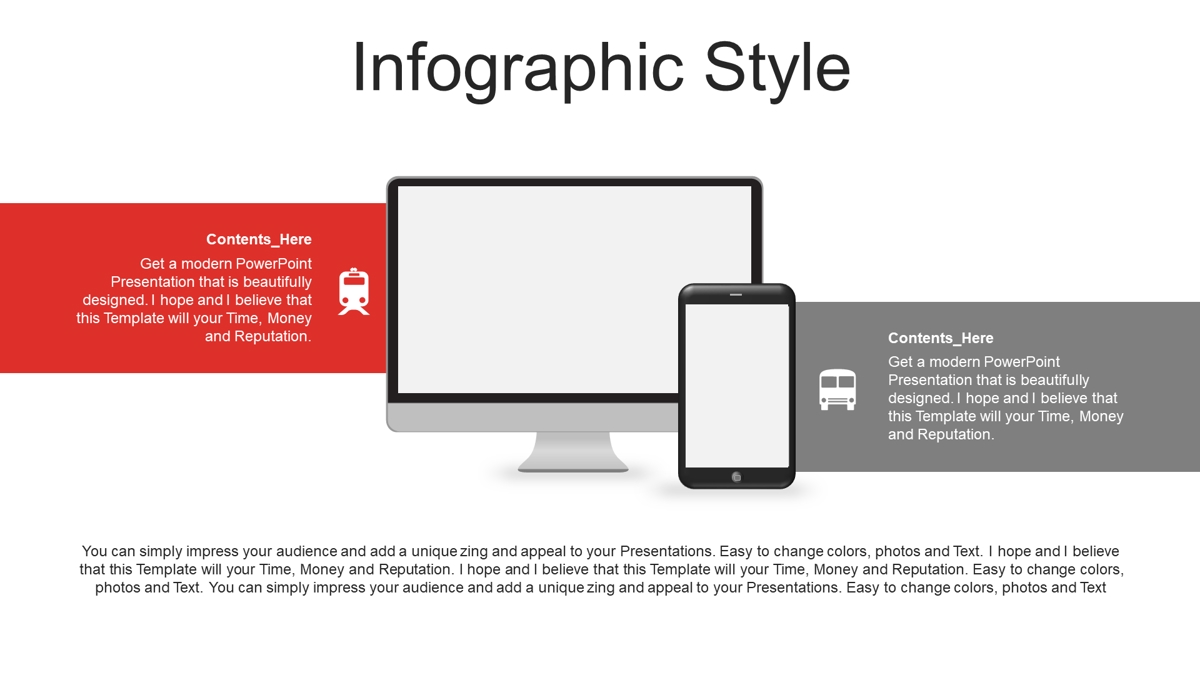 Infographic Style

Contents_Here

Get a modern PowerPoint Presentation that is beautifully designed. I hope and I believe that this Template will your Time, Money and Reputation.

Contents_Here

Get a modern PowerPoint Presentation that is beautifully designed. I hope and I believe that this Template will your Time, Money and Reputation.

You can simply impress your audience and add a unique zing and appeal to your Presentations. Easy to change colors, photos and Text. I hope and I believe that this Template will your Time, Money and Reputation. I hope and I believe that this Template will your Time, Money and Reputation. Easy to change colors, photos and Text. You can simply impress your audience and add a unique zing and appeal to your Presentations. Easy to change colors, photos and Text